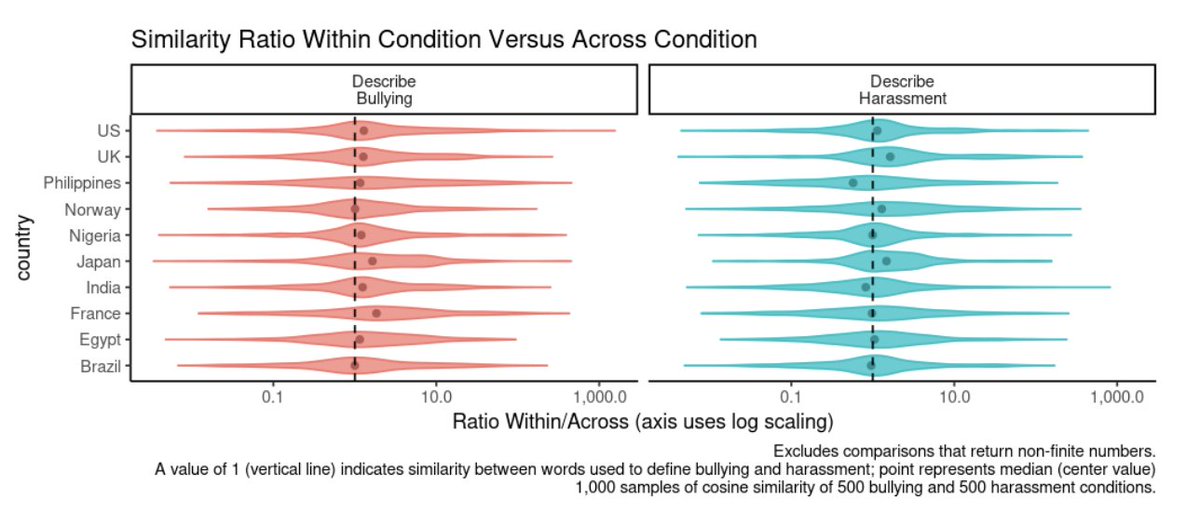 Similarity Ratio Within Condition Versus Across Condition

Describe Bullying

Describe Harassment

country

US
UK
Philippines
Norway
Nigeria
Japan
India
France
Egypt
Brazil

0.1
10.0
1,000.0

0.1
10.0
1,000.0

Ratio Within/Across (axis uses log scaling)

Excludes comparisons that return non-finite numbers.
A value of 1 (vertical line) indicates similarity between words used to define bullying and harassment; point represents median (center value)
1,000 samples of cosine similarity of 500 bullying and 500 harassment conditions.